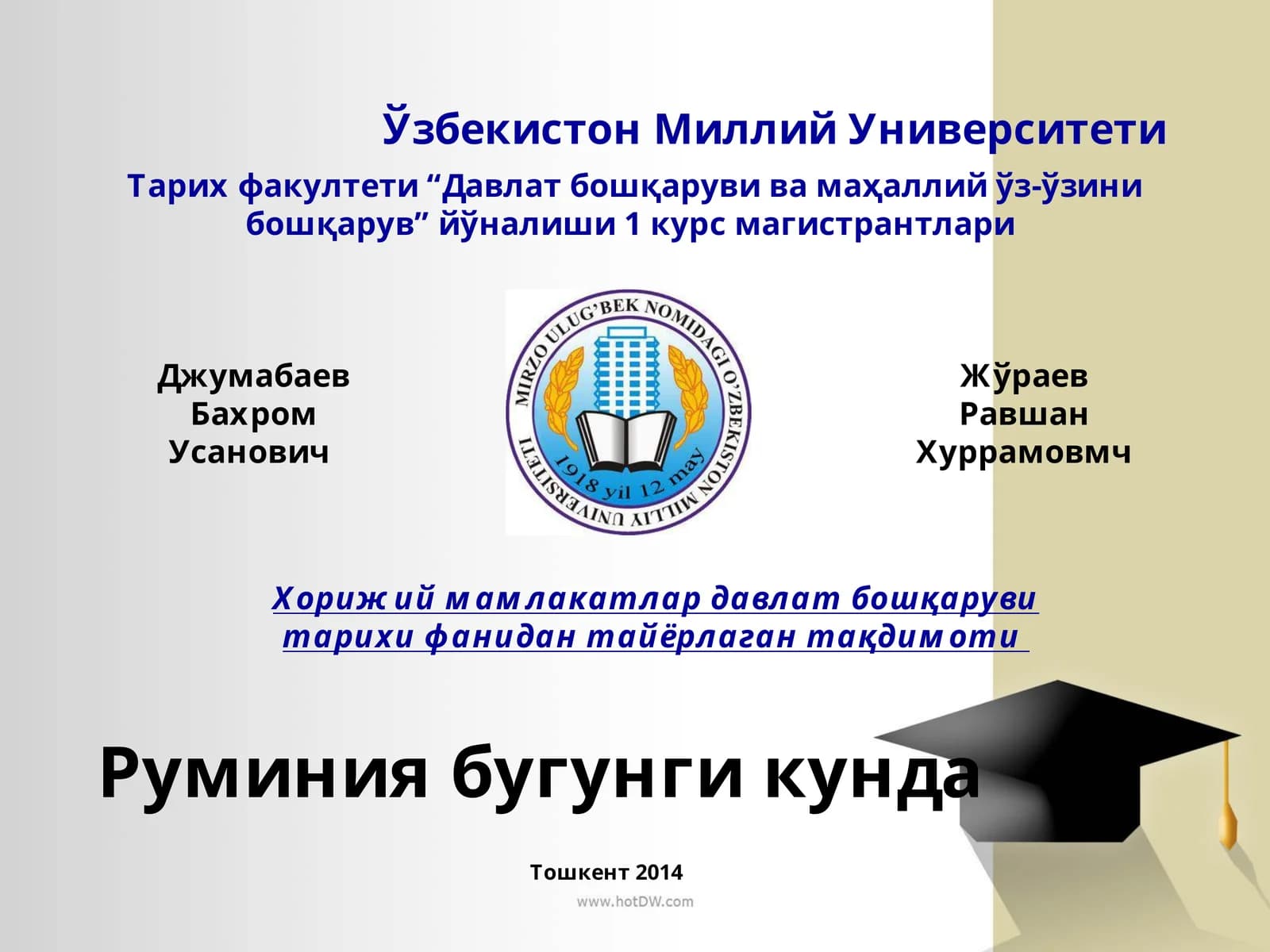 Ўзбекистон Миллий Университети

Тарих факултети “Давлат бошқаруви ва маҳаллий ўз-ўзини бошқарув” йўналиши 1 курс магистрантлари

Джумабаев Бахром Усанович

MIRZO ULUG'BEK NOMIDAGI O'ZBEKISTON MILLIY UNIVERSITETI
1918 yil 12 may

Жўраев Равшан Хуррамовмч

Хорижий мамлакатлар давлат бошқаруви тарихи фанидан тайёрлаган тақдимоти

Руминия бугунги кунда

Тошкент 2014

www.hotDW.com